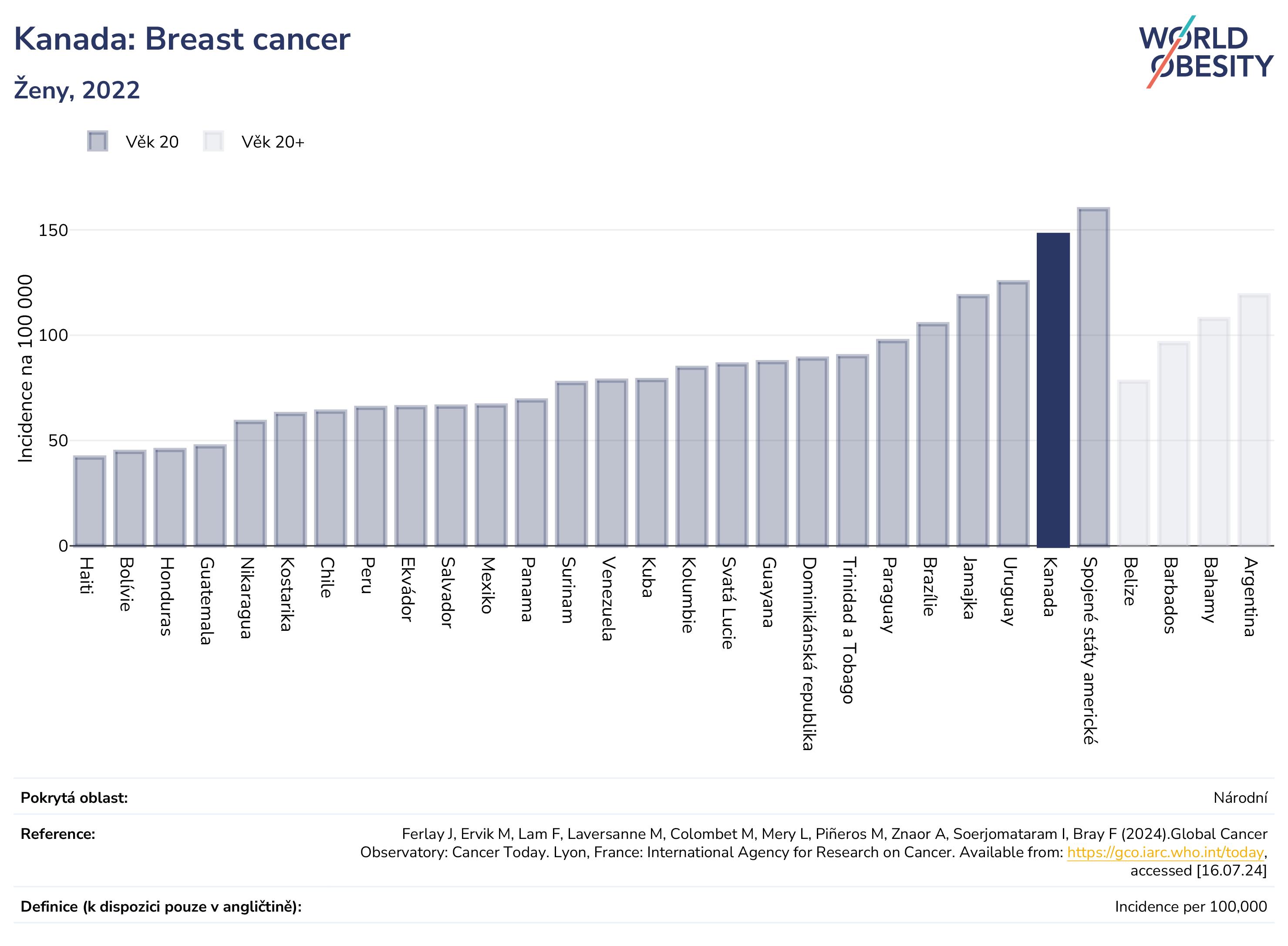 Kanada: Breast cancer

Ženy, 2022

WORLD OBESITY

Věk 20
Věk 20+

Incidence na 100 000

150
100
50
0

Haiti
Bolívie
Honduras
Guatemala
Nikaragua
Kostarika
Chile
Peru
Ekvádor
Salvador
Mexiko
Panama
Surinam
Venezuela
Kuba
Kolumbie
Svatá Lucie
Guayana
Dominikánská republika
Trinidad a Tobago
Paraguay
Brazílie
Jamajka
Uruguay
Kanada
Spojené státy americké
Belize
Barbados
Bahamy
Argentina

Pokrytá oblast: Národní

Reference: Ferlay J, Ervik M, Lam F, Laversanne M, Colombet M, Mery L, Piñeros M, Znaor A, Soerjomataram I, Bray F (2024).Global Cancer Observatory: Cancer Today. Lyon, France: International Agency for Research on Cancer. Available from: https://gco.iarc.who.int/today, accessed [16.07.24]

Definice (k dispozici pouze v angličtině): Incidence per 100,000